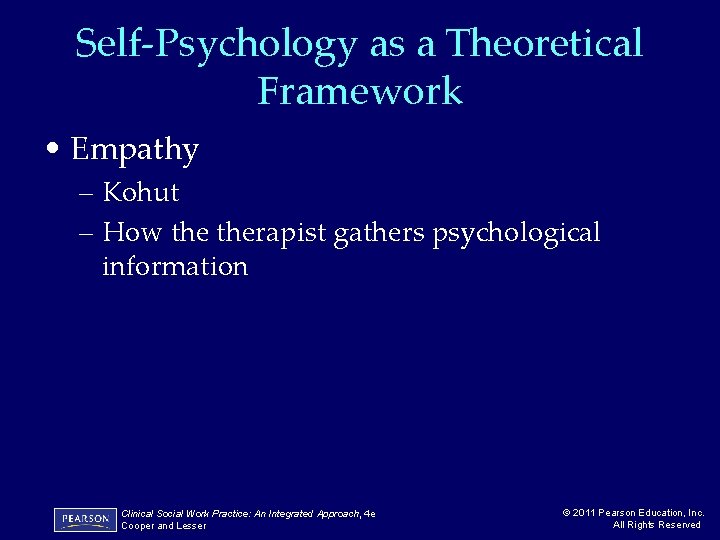 Self-Psychology as a Theoretical Framework

• Empathy
– Kohut
– How the therapist gathers psychological information

PEARSON
Clinical Social Work Practice: An Integrated Approach, 4e
Cooper and Lesser

© 2011 Pearson Education, Inc.
All Rights Reserved